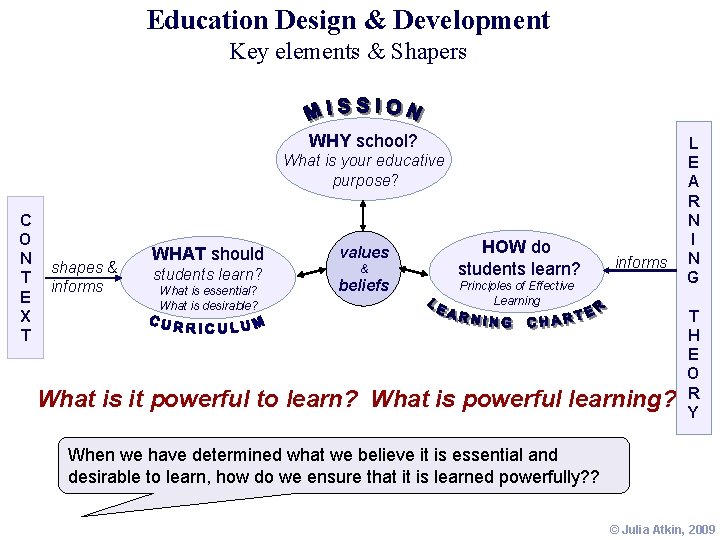 Education Design & Development
Key elements & Shapers

MISSION

WHY school?
What is your educative purpose?

CONTEXT

shapes & informs

WHAT should students learn?
What is essential?
What is desirable?

CURRICULUM

values & beliefs

HOW do students learn?
Principles of Effective Learning

LEARNING CHARTER

informs

LEARNING THEORY

What is it powerful to learn? What is powerful learning?

When we have determined what we believe it is essential and desirable to learn, how do we ensure that it is learned powerfully??

© Julia Atkin, 2009